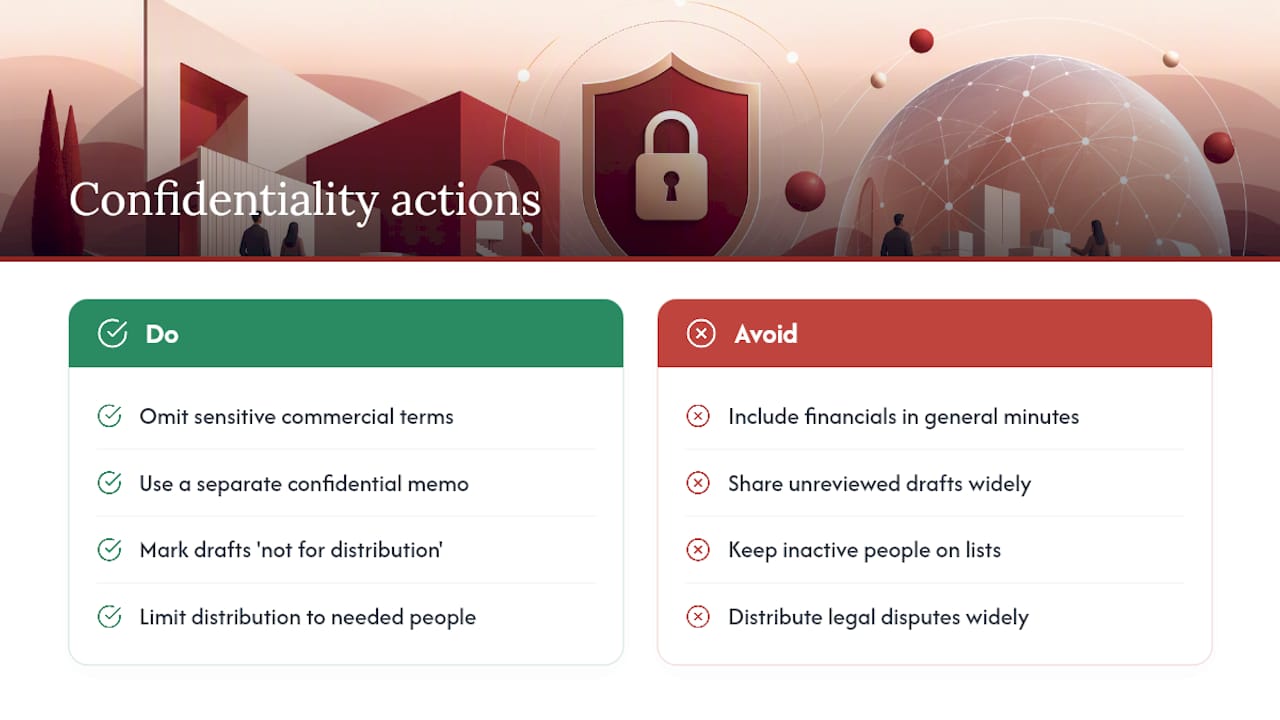 Confidentiality actions

Do

Omit sensitive commercial terms

Use a separate confidential memo

Mark drafts 'not for distribution'

Limit distribution to needed people

Avoid

Include financials in general minutes

Share unreviewed drafts widely

Keep inactive people on lists

Distribute legal disputes widely